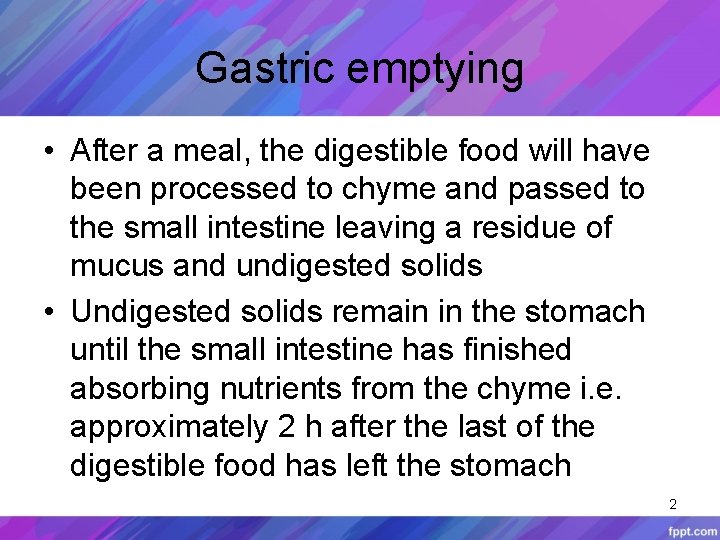 Gastric emptying

• After a meal, the digestible food will have been processed to chyme and passed to the small intestine leaving a residue of mucus and undigested solids

• Undigested solids remain in the stomach until the small intestine has finished absorbing nutrients from the chyme i.e. approximately 2 h after the last of the digestible food has left the stomach

2

fppt.com